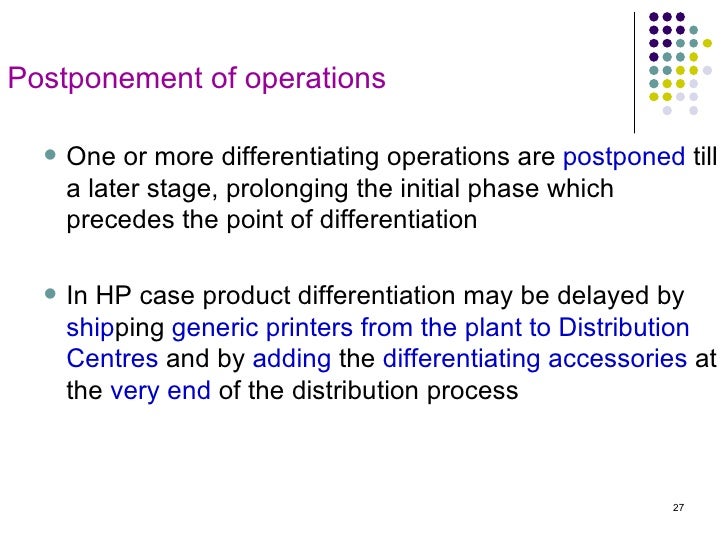 Postponement of operations

One or more differentiating operations are postponed till a later stage, prolonging the initial phase which precedes the point of differentiation

In HP case product differentiation may be delayed by shipping generic printers from the plant to Distribution Centres and by adding the differentiating accessories at the very end of the distribution process

27